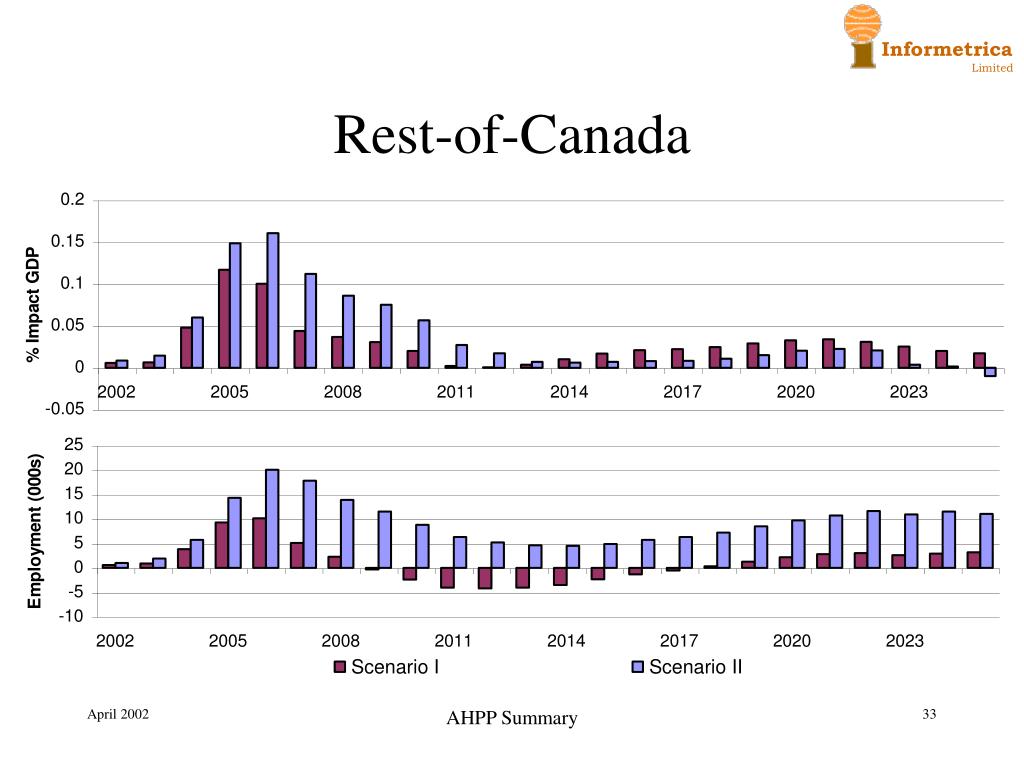 Informetrica
Limited

Rest-of-Canada

% Impact GDP

0.2
0.15
0.1
0.05
0
-0.05

2002 2005 2008 2011 2014 2017 2020 2023

Employment (000s)

25
20
15
10
5
0
-5
-10

2002 2005 2008 2011 2014 2017 2020 2023

Scenario I Scenario II

April 2002

AHPP Summary

33